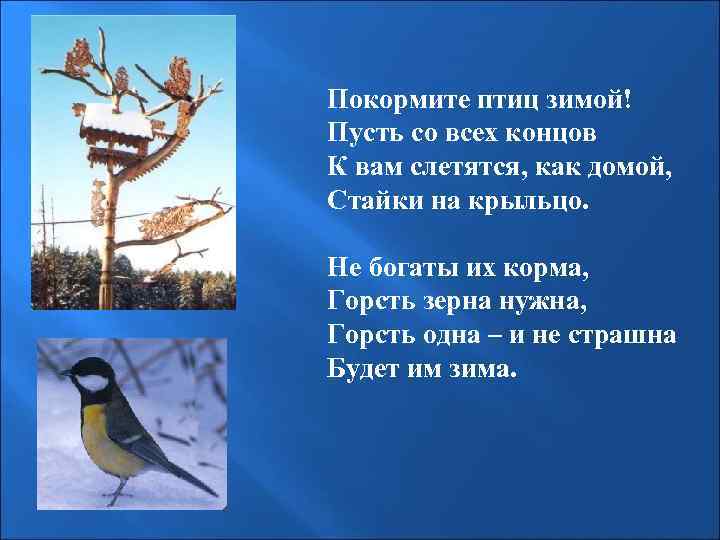 Покормите птиц зимой!
Пусть со всех концов
К вам слетятся, как домой,
Стайки на крыльцо.

Не богаты их корма,
Горсть зерна нужна,
Горсть одна – и не страшна
Будет им зима.